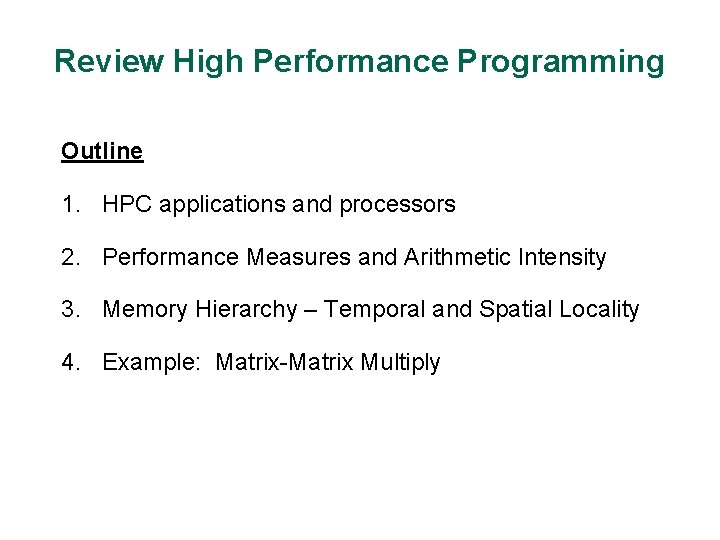 Review High Performance Programming

Outline

1. HPC applications and processors

2. Performance Measures and Arithmetic Intensity

3. Memory Hierarchy – Temporal and Spatial Locality

4. Example: Matrix-Matrix Multiply